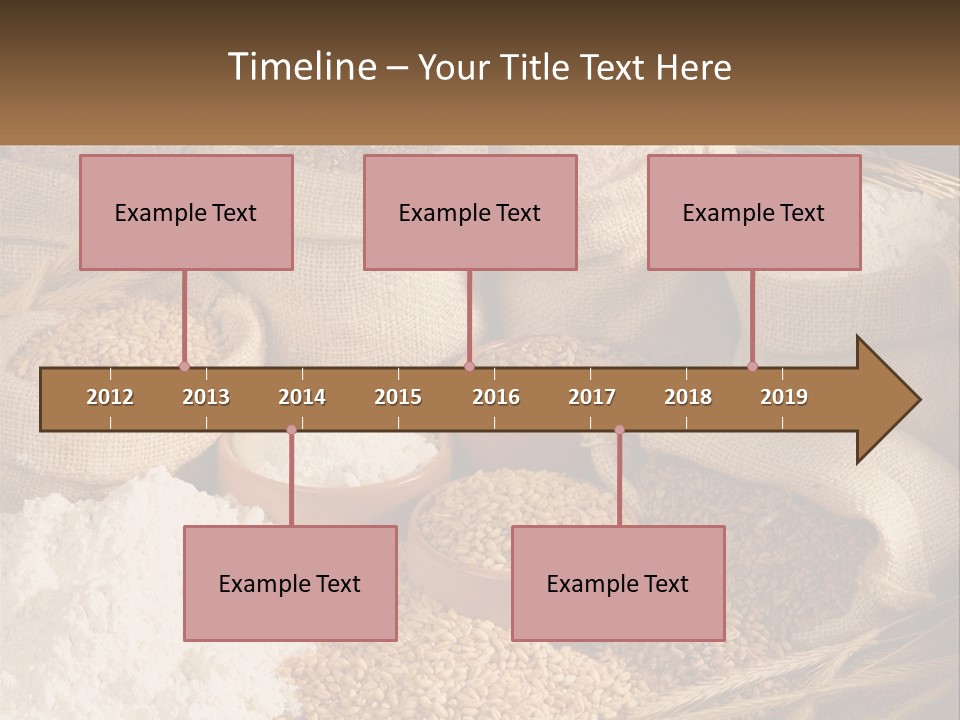 Timeline – Your Title Text Here

Example Text

Example Text

Example Text

2012 2013 2014 2015 2016 2017 2018 2019

Example Text

Example Text